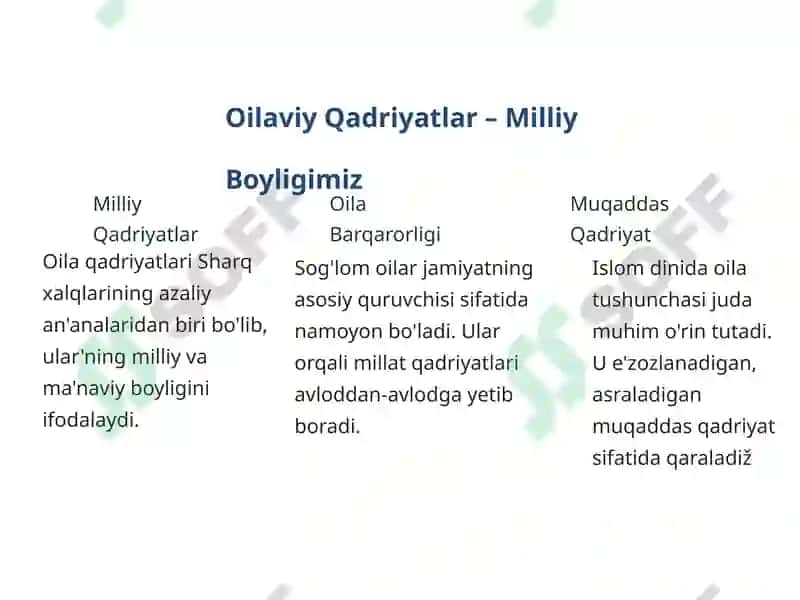 Oilaviy Qadriyatlar – Milliy Boyligimiz

Milliy Qadriyatlar

Oila qadriyatlari Sharq xalqlarining azaliy an'analaridan biri bo'lib, ular'ning milliy va ma'naviy boyligini ifodalaydi.

Oila Barqarorligi

Sog'lom oilar jamiyatning asosiy quruvchisi sifatida namoyon bo'ladi. Ular orqali millat qadriyatlari avloddan-avlodga yetib boradi.

Muqaddas Qadriyat

Islom dinida oila tushunchasi juda muhim o'rin tutadi. U e'zozlanadigan, asraladigan muqaddas qadriyat sifatida qaraladiž

SOFF